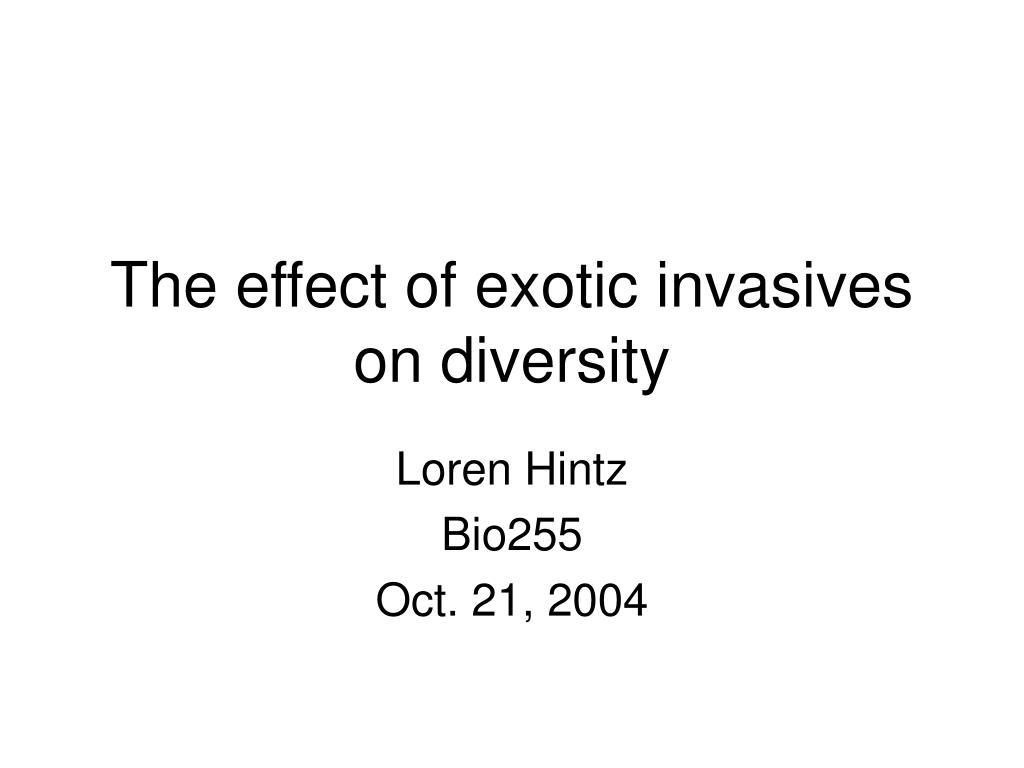 The effect of exotic invasives on diversity

Loren Hintz
Bio255
Oct. 21, 2004